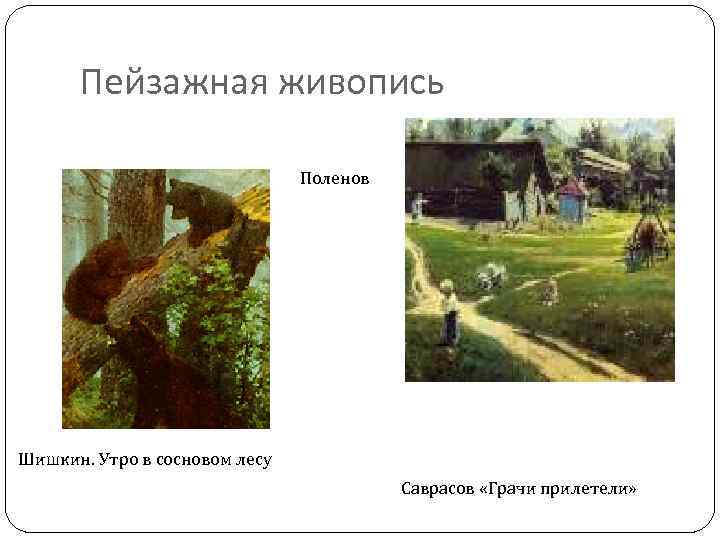 Пейзажная живопись

Поленов

Шишкин. Утро в сосновом лесу

Саврасов «Грачи прилетели»